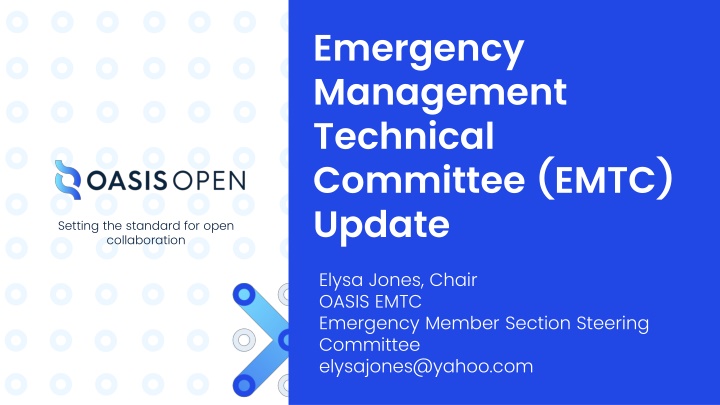 OASIS OPEN

Setting the standard for open collaboration

Emergency Management Technical Committee (EMTC) Update

Elysa Jones, Chair
OASIS EMTC
Emergency Member Section Steering Committee
elysajones@yahoo.com